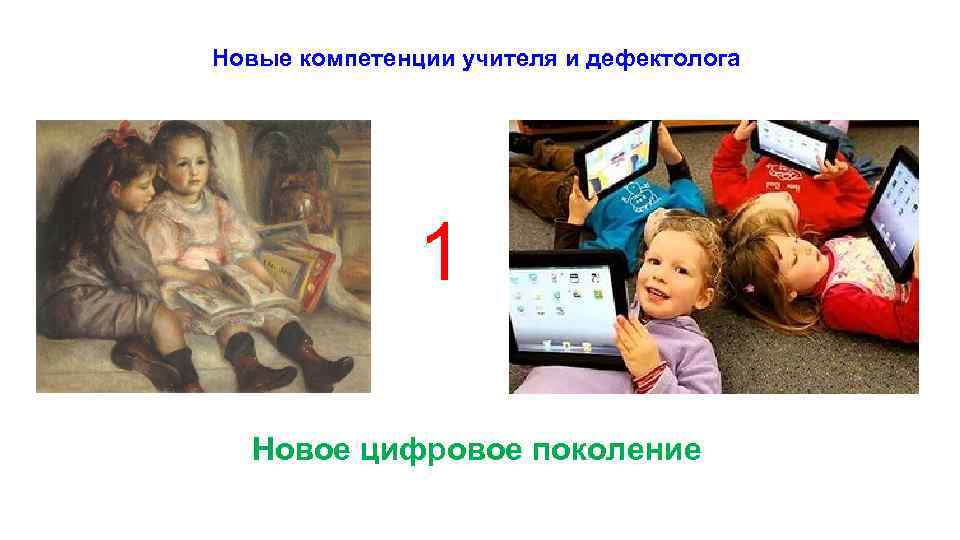 Новые компетенции учителя и дефектолога

1

Новое цифровое поколение